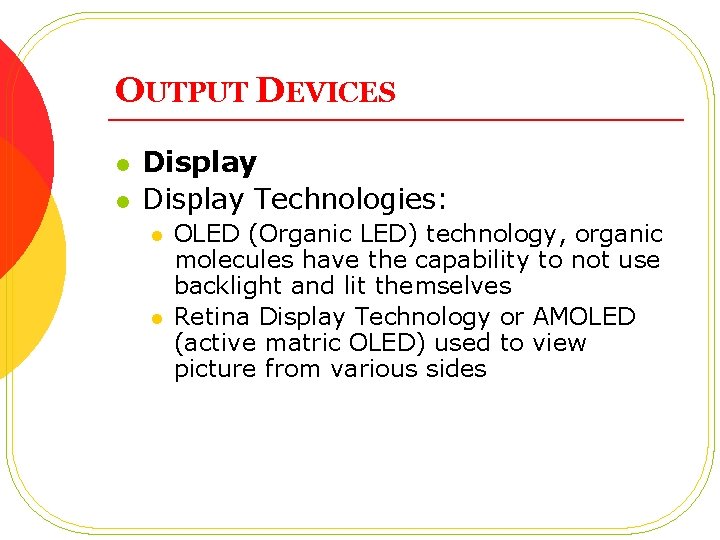 OUTPUT DEVICES

- Display
- Display Technologies:
  - OLED (Organic LED) technology, organic molecules have the capability to not use backlight and lit themselves
  - Retina Display Technology or AMOLED (active matric OLED) used to view picture from various sides